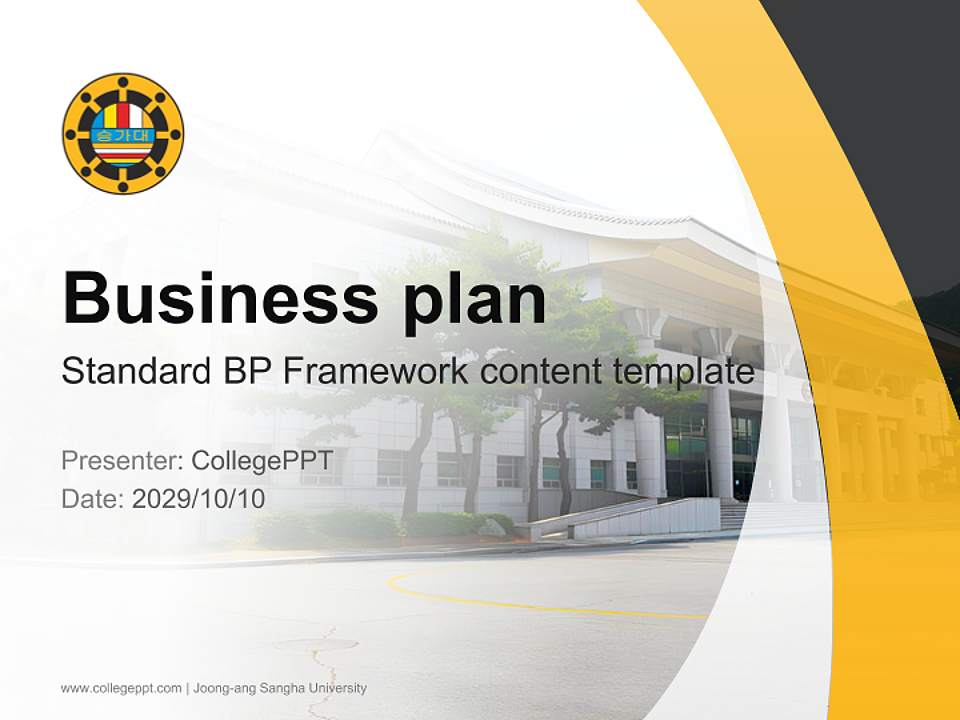 승가대

Business plan

Standard BP Framework content template

Presenter: CollegePPT

Date: 2029/10/10

www.collegeppt.com | Joong-ang Sangha University